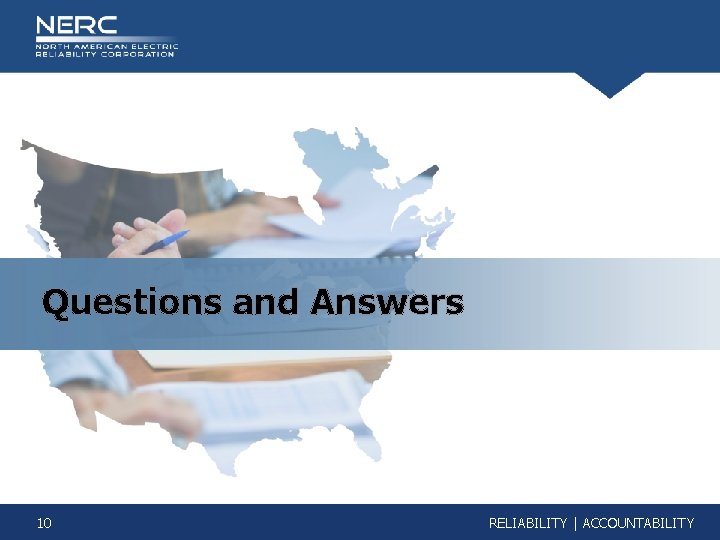 NERC
NORTH AMERICAN ELECTRIC
RELIABILITY CORPORATION

Questions and Answers

10

RELIABILITY | ACCOUNTABILITY